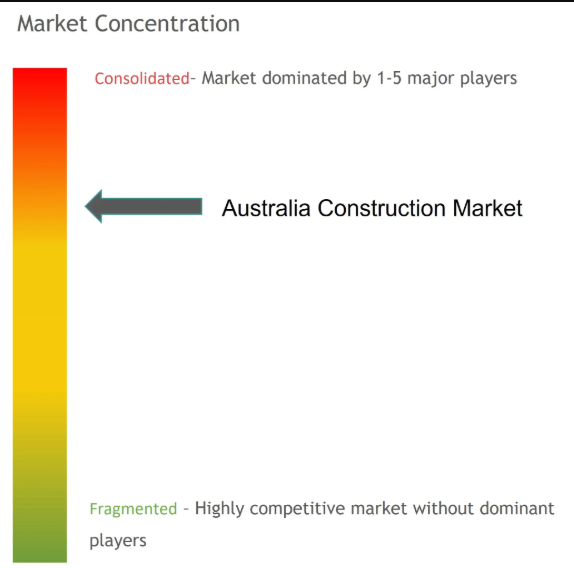 Market Concentration

Consolidated- Market dominated by 1-5 major players

Australia Construction Market

Fragmented - Highly competitive market without dominant players